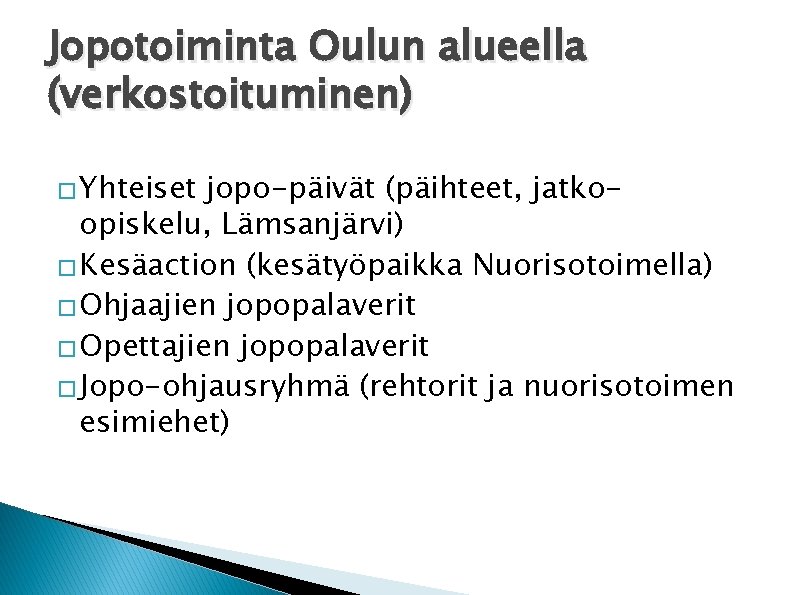 Jopotoiminta Oulun alueella (verkostoituminen)

□ Yhteiset jopo-päivät (päihteet, jatko-opiskelu, Lämsanjärvi)
□ Kesäaction (kesätyöpaikka Nuorisotoimella)
□ Ohjaajien jopopalaverit
□ Opettajien jopopalaverit
□ Jopo-ohjausryhmä (rehtorit ja nuorisotoimen esimiehet)